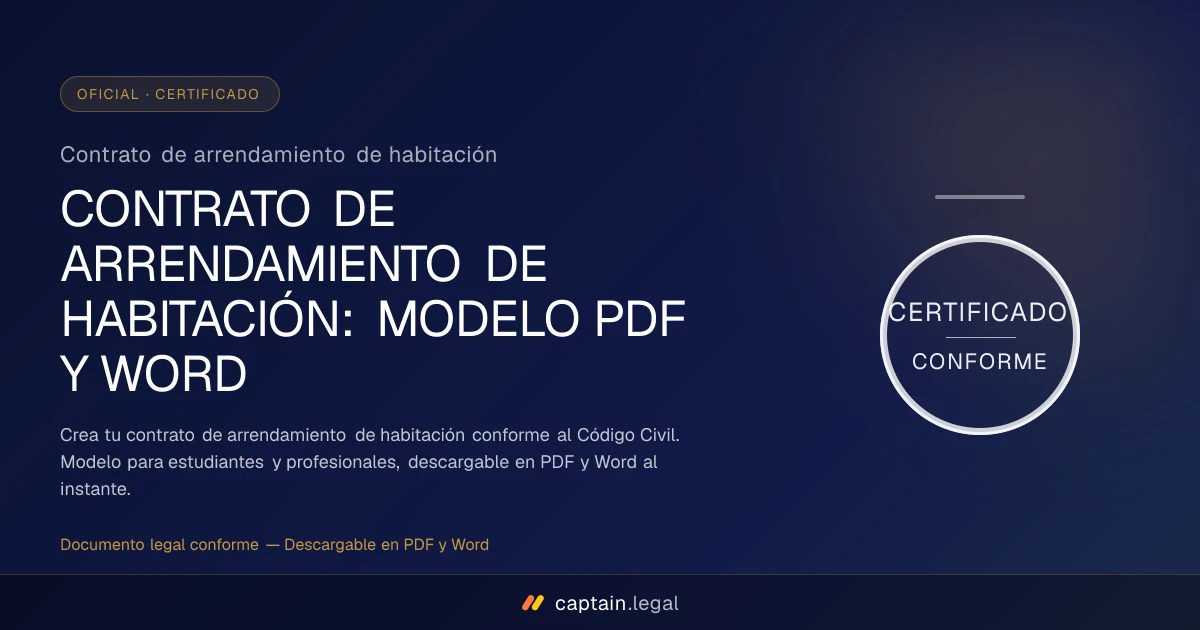 OFICIAL · CERTIFICADO

Contrato de arrendamiento de habitación

CONTRATO DE ARRENDAMIENTO DE HABITACIÓN: MODELO PDF Y WORD

Crea tu contrato de arrendamiento de habitación conforme al Código Civil. Modelo para estudiantes y profesionales, descargable en PDF y Word al instante.

Documento legal conforme — Descargable en PDF y Word

CERTIFICADO

CONFORME

captain.legal